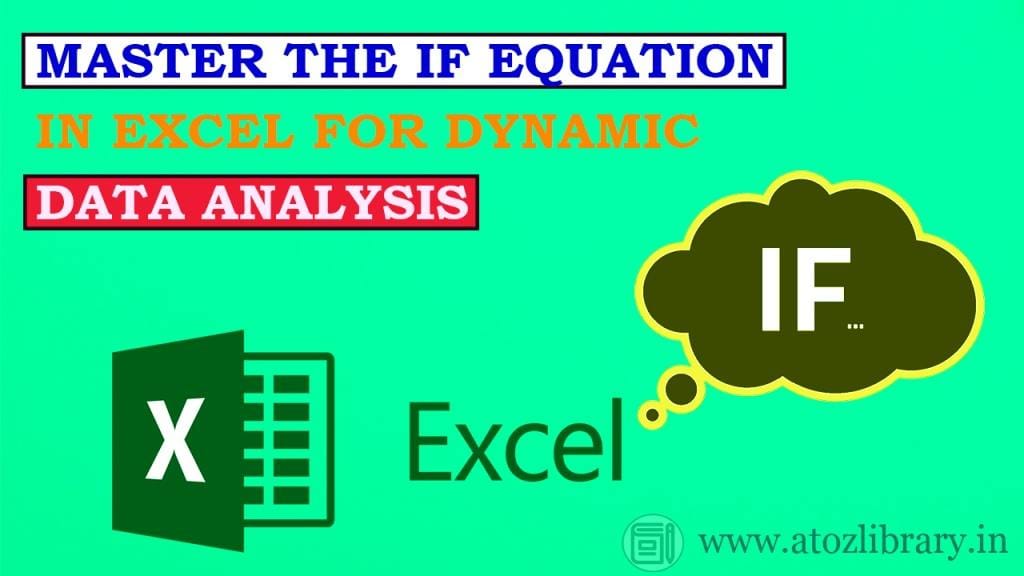 MASTER THE IF EQUATION

IN EXCEL FOR DYNAMIC

DATA ANALYSIS

IF...

X

Excel

www.atozlibrary.in